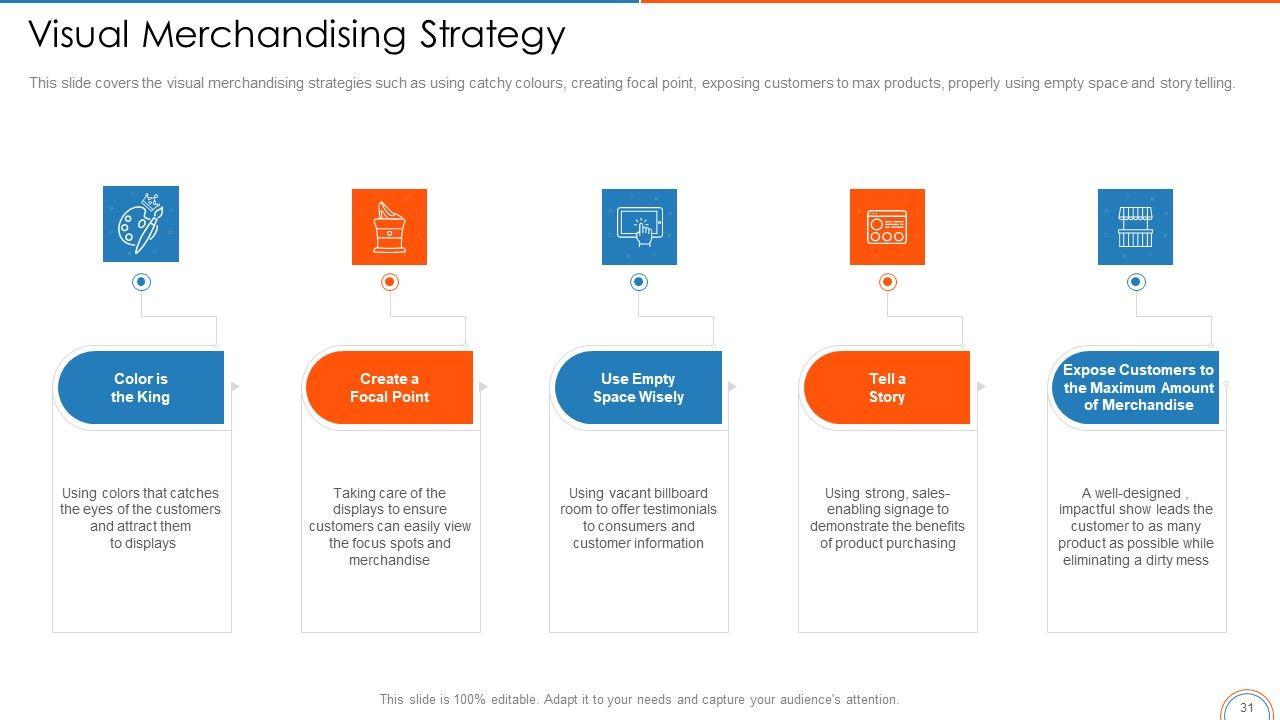 Visual Merchandising Strategy

This slide covers the visual merchandising strategies such as using catchy colours, creating focal point, exposing customers to max products, properly using empty space and story telling.

Color is the King

Using colors that catches the eyes of the customers and attract them to displays

Create a Focal Point

Taking care of the displays to ensure customers can easily view the focus spots and merchandise

Use Empty Space Wisely

Using vacant billboard room to offer testimonials to consumers and customer information

Tell a Story

Using strong, sales-enabling signage to demonstrate the benefits of product purchasing

Expose Customers to the Maximum Amount of Merchandise

A well-designed , impactful show leads the customer to as many product as possible while eliminating a dirty mess

This slide is 100% editable. Adapt it to your needs and capture your audience's attention.

31